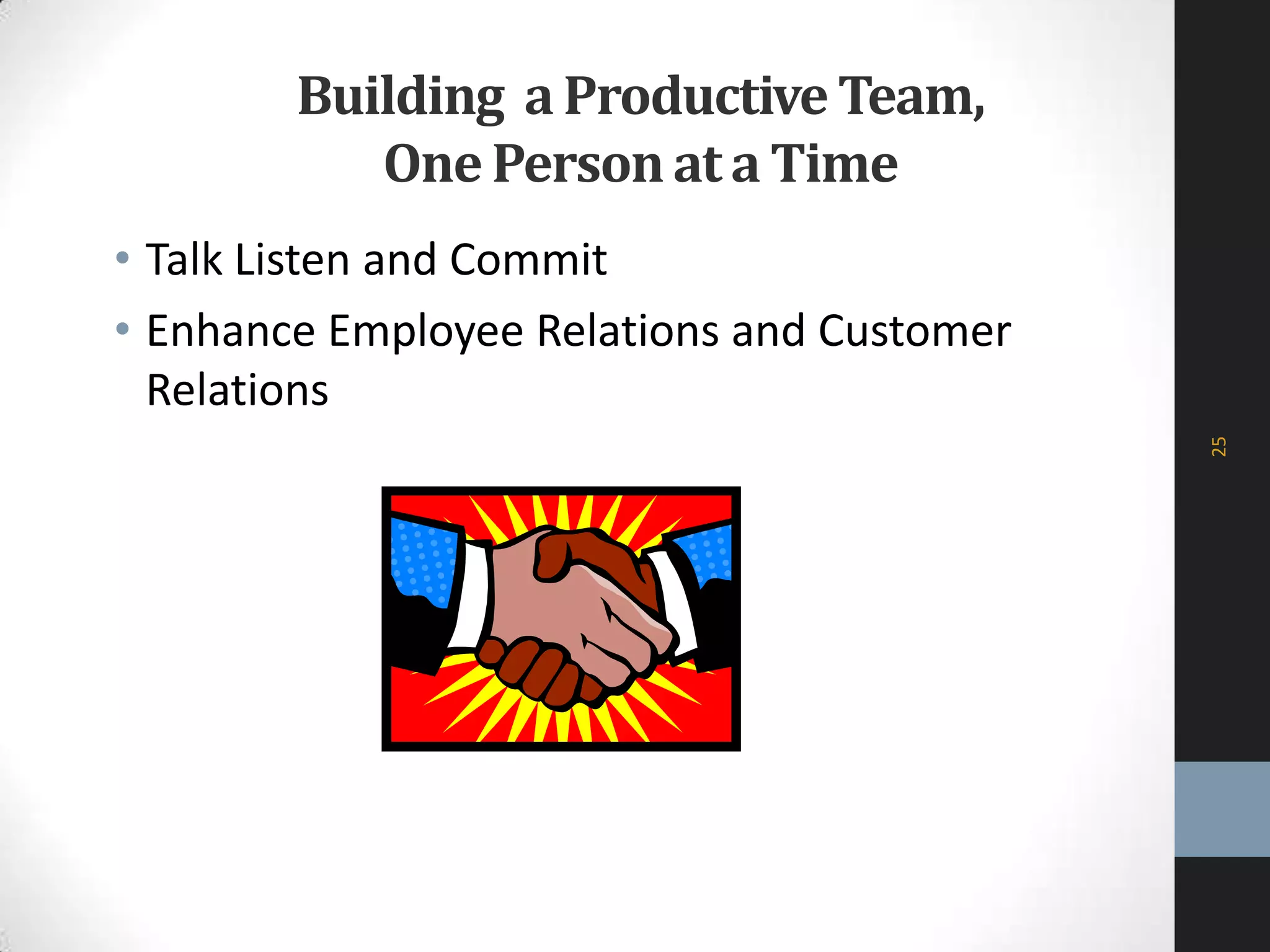 Building a Productive Team, One Person at a Time

• Talk Listen and Commit
• Enhance Employee Relations and Customer Relations

25